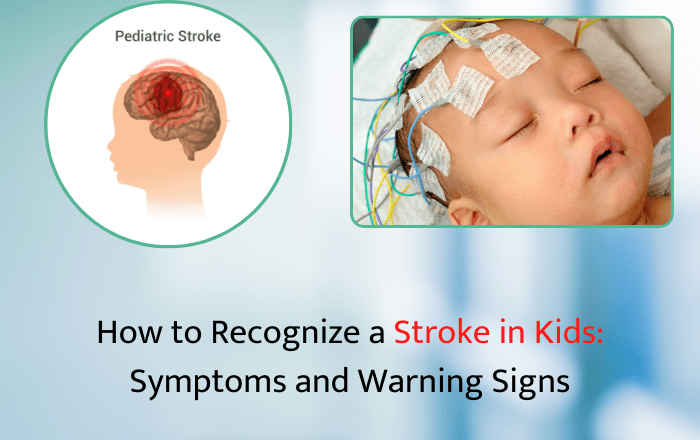 Pediatric Stroke

How to Recognize a Stroke in Kids: Symptoms and Warning Signs